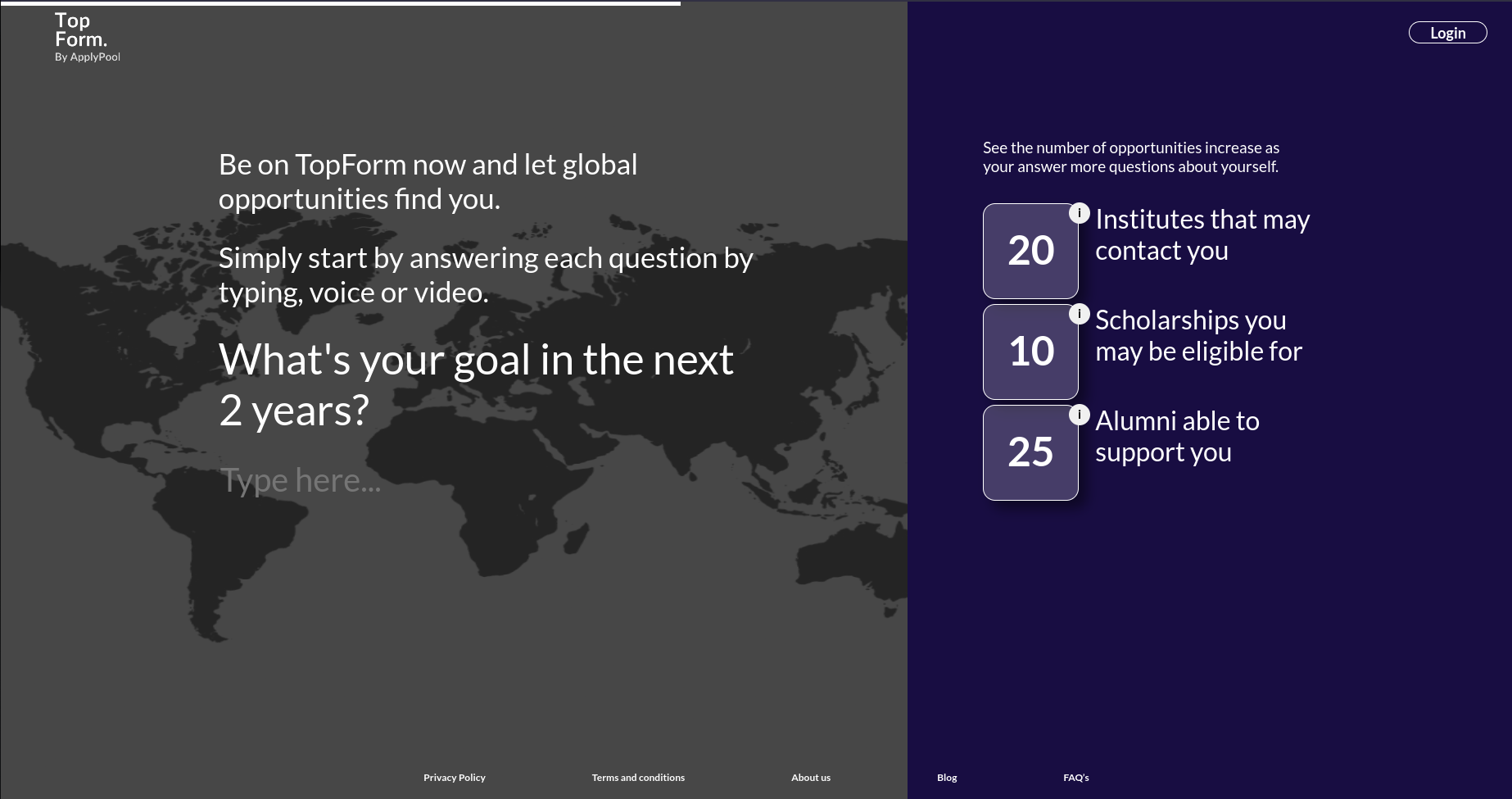 Top Form.
By ApplyPool

Login

Be on TopForm now and let global opportunities find you.

Simply start by answering each question by typing, voice or video.

What's your goal in the next 2 years?

Type here...

See the number of opportunities increase as your answer more questions about yourself.

20 i Institutes that may contact you

10 i Scholarships you may be eligible for

25 i Alumni able to support you

Privacy Policy Terms and conditions About us Blog FAQ's